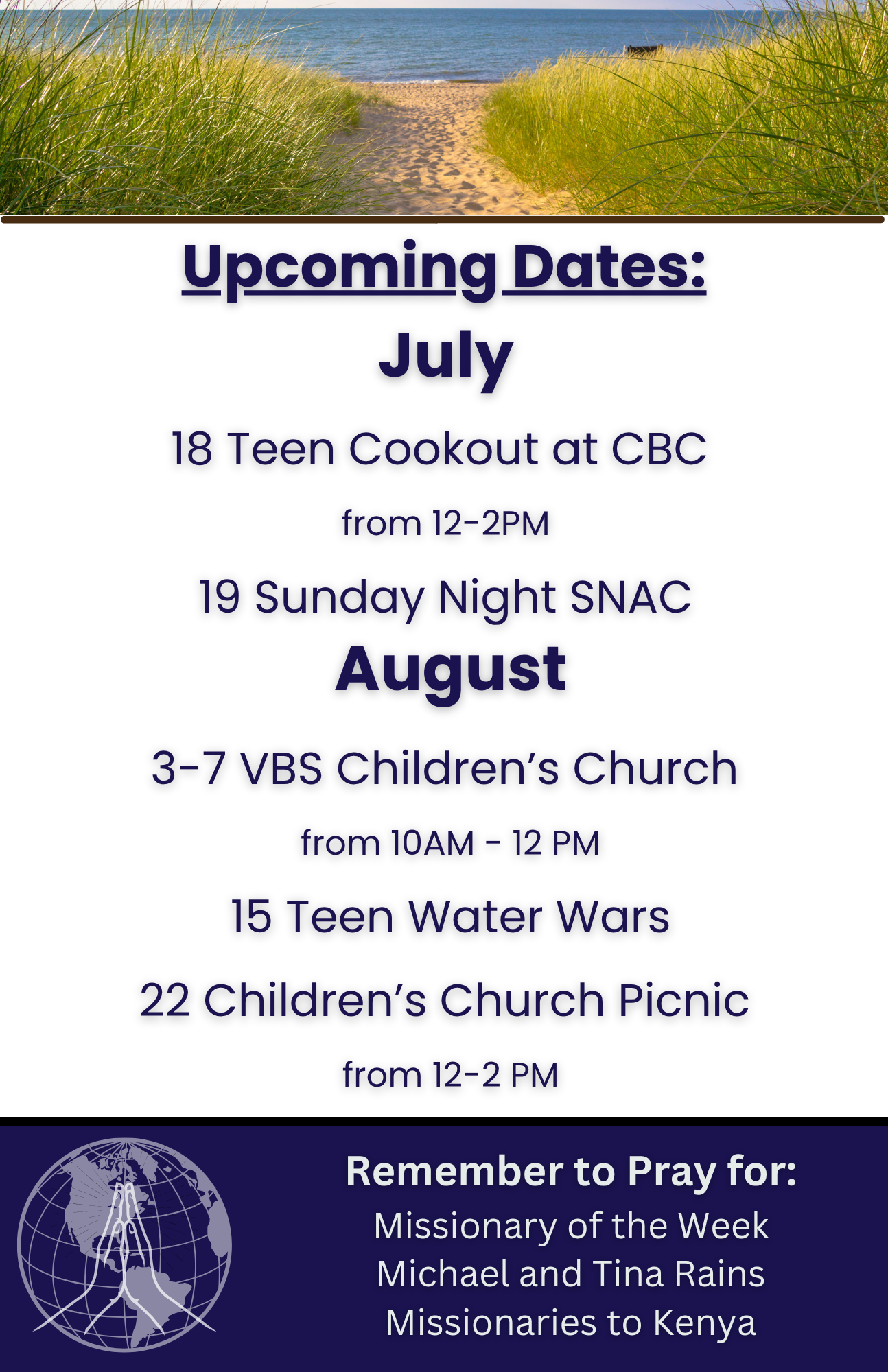 Upcoming Dates:

July

18 Teen Cookout at CBC

from 12-2PM

19 Sunday Night SNAC

August

3-7 VBS Children's Church

from 10AM - 12 PM

15 Teen Water Wars

22 Children's Church Picnic

from 12-2 PM

Remember to Pray for:
Missionary of the Week
Michael and Tina Rains
Missionaries to Kenya